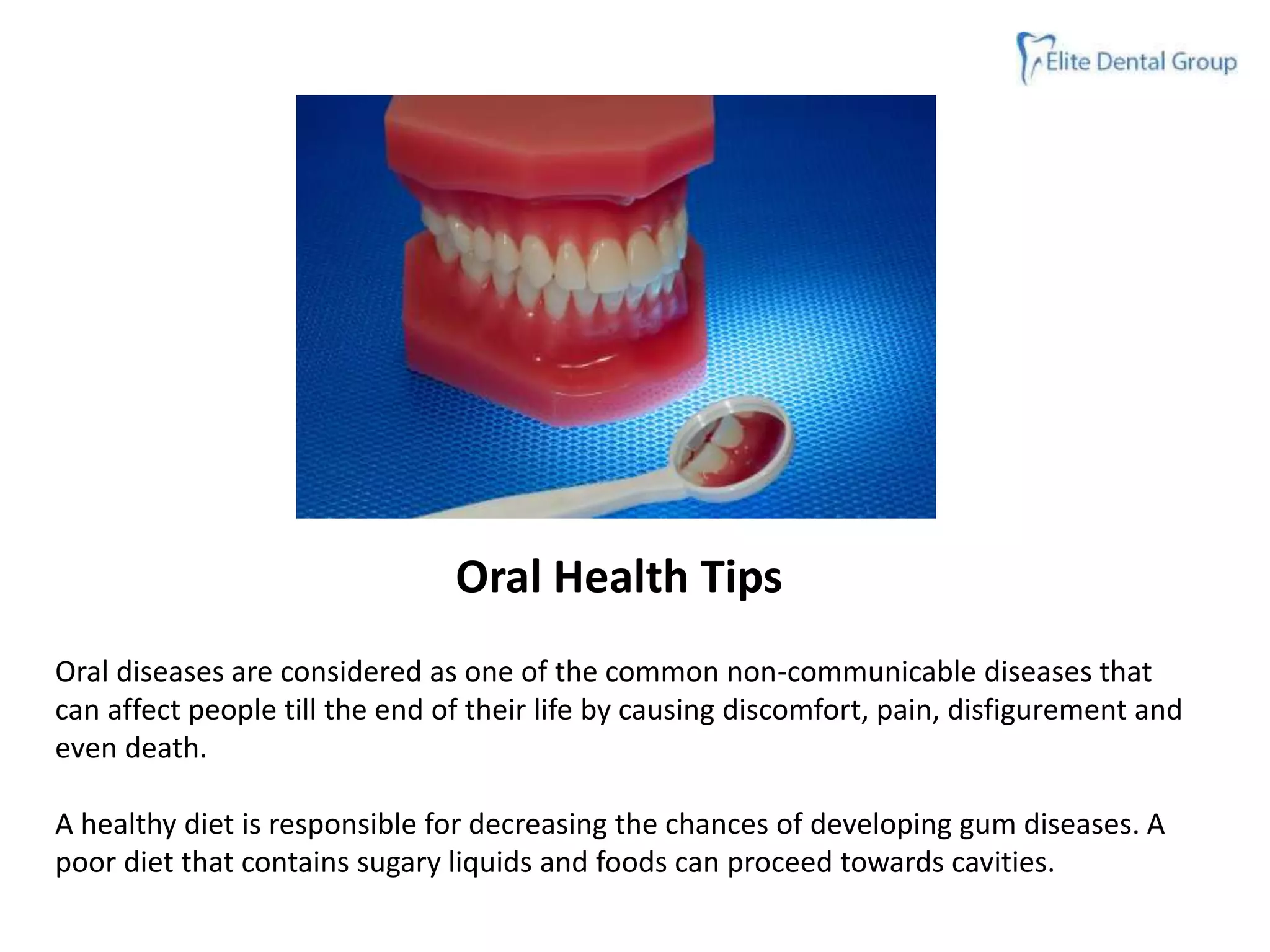 Elite Dental Group

Oral Health Tips

Oral diseases are considered as one of the common non-communicable diseases that can affect people till the end of their life by causing discomfort, pain, disfigurement and even death.

A healthy diet is responsible for decreasing the chances of developing gum diseases. A poor diet that contains sugary liquids and foods can proceed towards cavities.